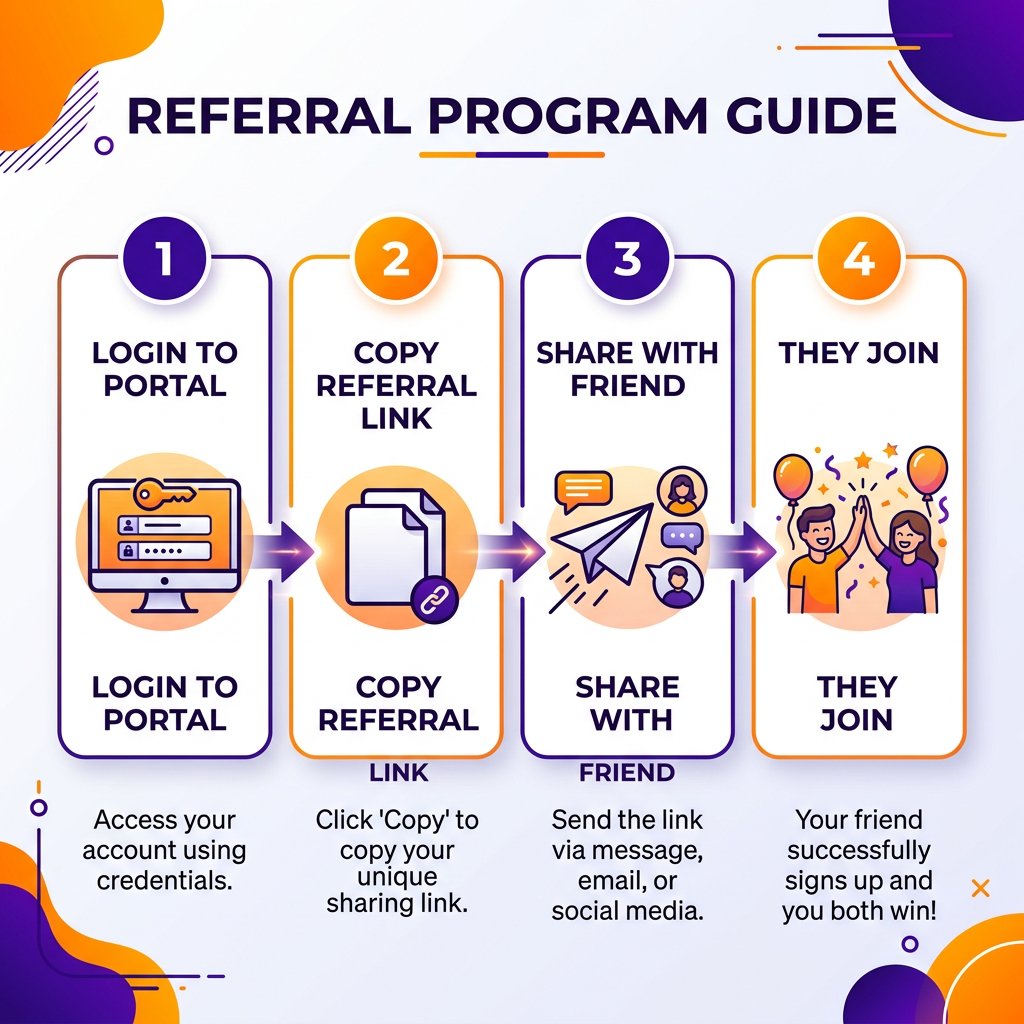 REFERRAL PROGRAM GUIDE

1
LOGIN TO PORTAL
LOGIN TO PORTAL
Access your account using credentials.

2
COPY REFERRAL LINK
COPY REFERRAL
LINK
Click 'Copy' to copy your unique sharing link.

3
SHARE WITH FRIEND
SHARE WITH
FRIEND
Send the link via message, email, or social media.

4
THEY JOIN
THEY JOIN
Your friend successfully signs up and you both win!